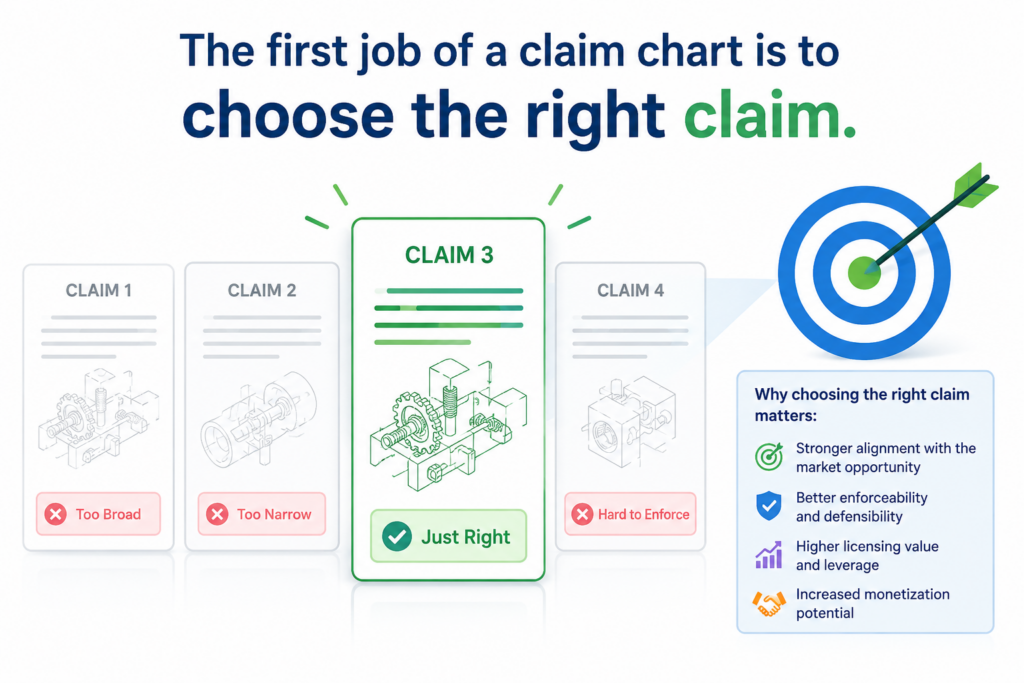 The first job of a claim chart is to choose the right claim.

CLAIM 1

Too Broad

CLAIM 2

Too Narrow

CLAIM 3

Just Right

CLAIM 4

Hard to Enforce

Why choosing the right claim matters:

Stronger alignment with the market opportunity

Better enforceability and defensibility

Higher licensing value and leverage

Increased monetization potential